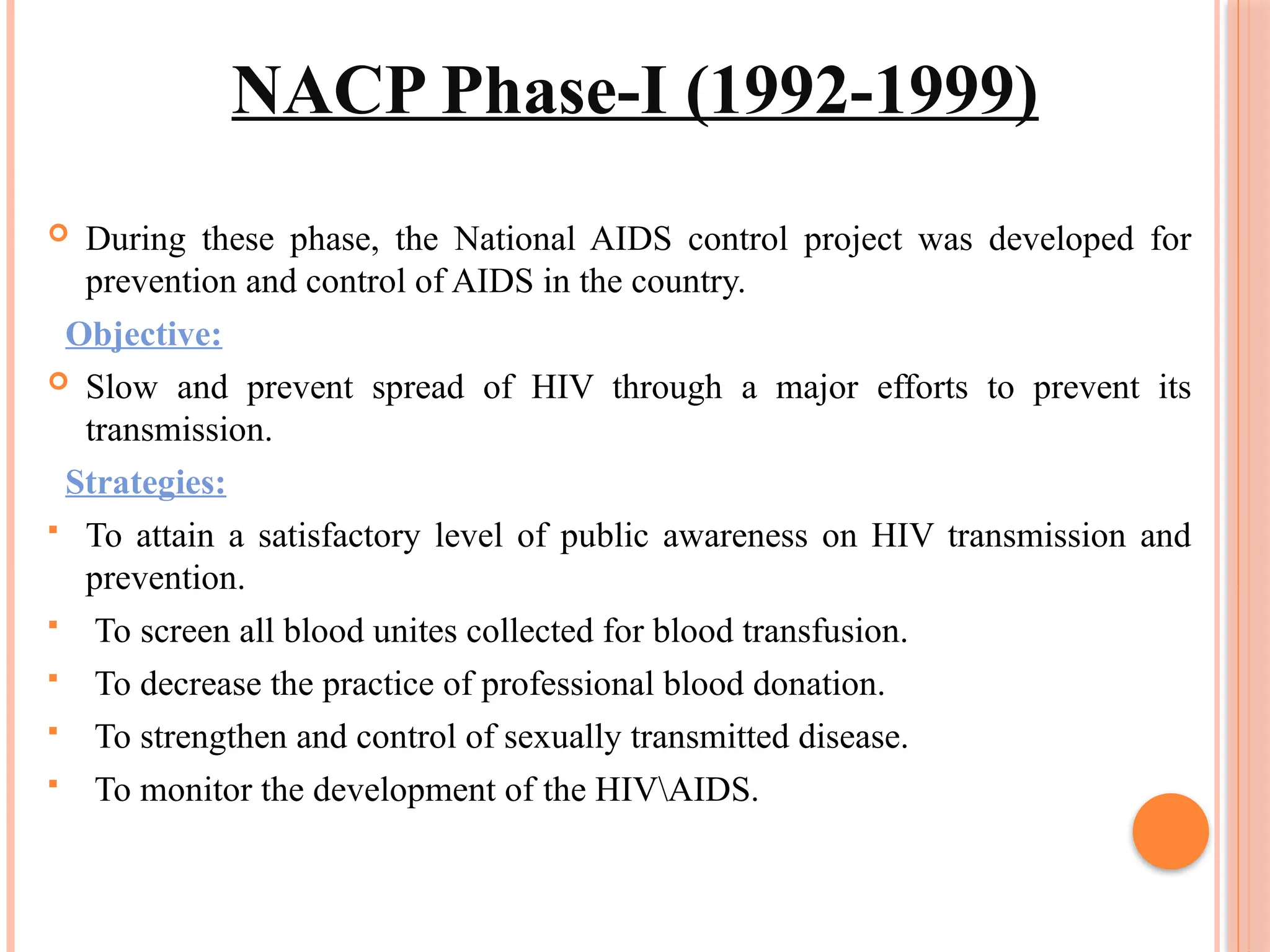 NACP Phase-I (1992-1999)

During these phase, the National AIDS control project was developed for prevention and control of AIDS in the country.

Objective:

Slow and prevent spread of HIV through a major efforts to prevent its transmission.

Strategies:

To attain a satisfactory level of public awareness on HIV transmission and prevention.

To screen all blood unites collected for blood transfusion.

To decrease the practice of professional blood donation.

To strengthen and control of sexually transmitted disease.

To monitor the development of the HIV\AIDS.